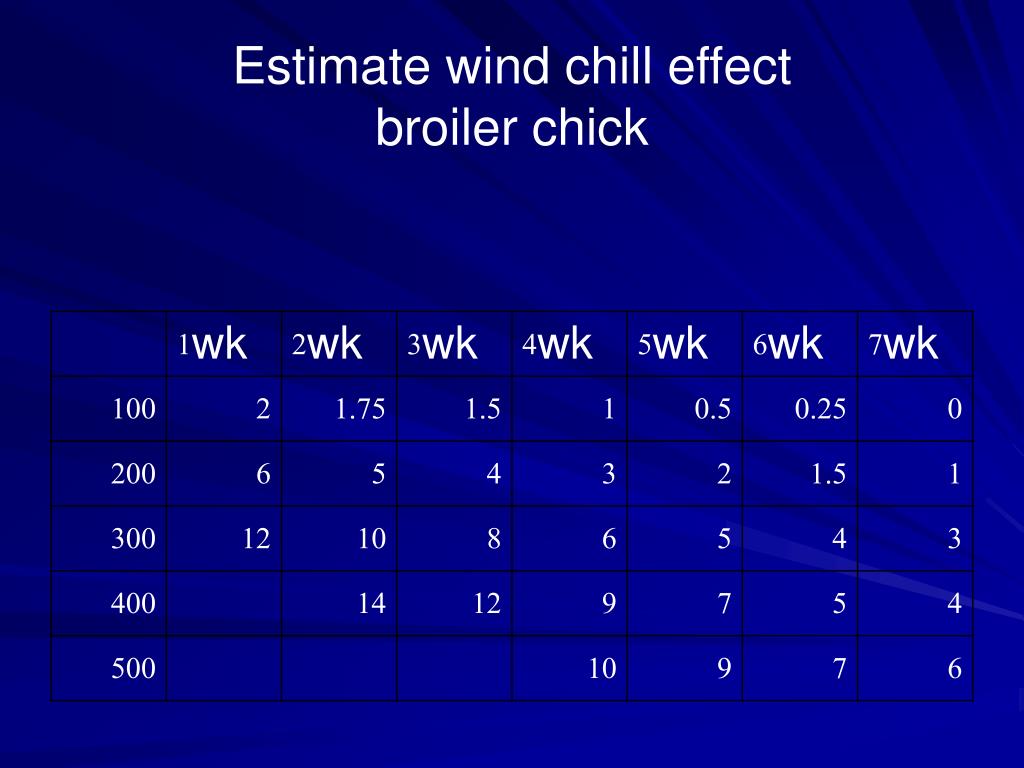 Estimate wind chill effect
broiler chick

| | 1wk | 2wk | 3wk | 4wk | 5wk | 6wk | 7wk |
|---|---|---|---|---|---|---|---|
| 100 | 2 | 1.75 | 1.5 | 1 | 0.5 | 0.25 | 0 |
| 200 | 6 | 5 | 4 | 3 | 2 | 1.5 | 1 |
| 300 | 12 | 10 | 8 | 6 | 5 | 4 | 3 |
| 400 | | 14 | 12 | 9 | 7 | 5 | 4 |
| 500 | | | | 10 | 9 | 7 | 6 |